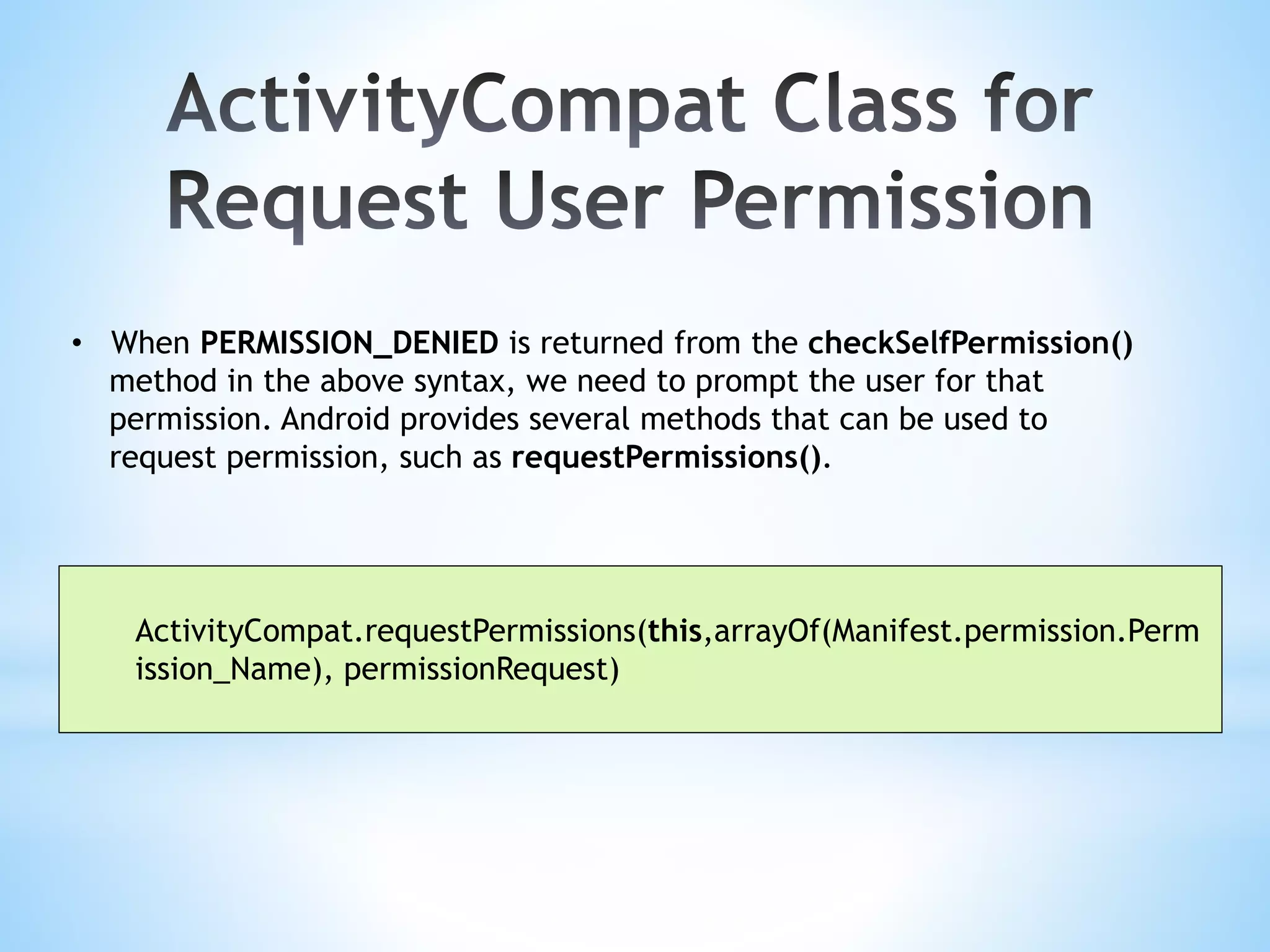 ActivityCompat Class for Request User Permission

• When PERMISSION_DENIED is returned from the checkSelfPermission() method in the above syntax, we need to prompt the user for that permission. Android provides several methods that can be used to request permission, such as requestPermissions().

ActivityCompat.requestPermissions(this,arrayOf(Manifest.permission.Permission_Name), permissionRequest)